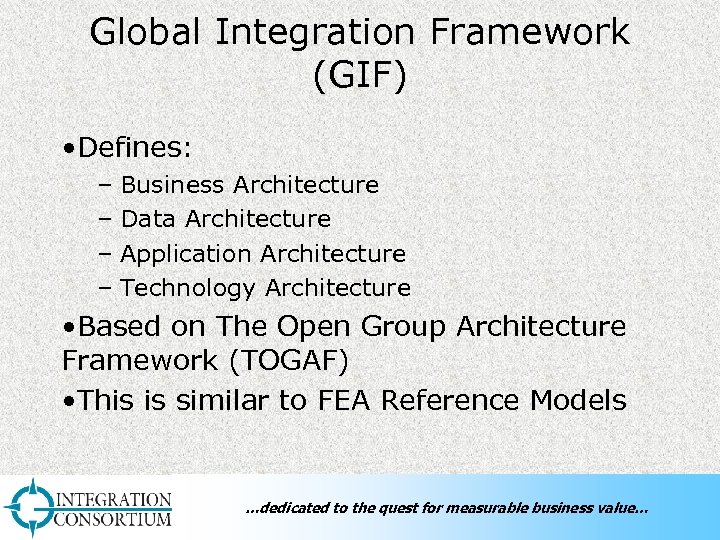 Global Integration Framework (GIF)

•Defines:
– Business Architecture
– Data Architecture
– Application Architecture
– Technology Architecture

•Based on The Open Group Architecture Framework (TOGAF)

•This is similar to FEA Reference Models

INTEGRATION CONSORTIUM

...dedicated to the quest for measurable business value...